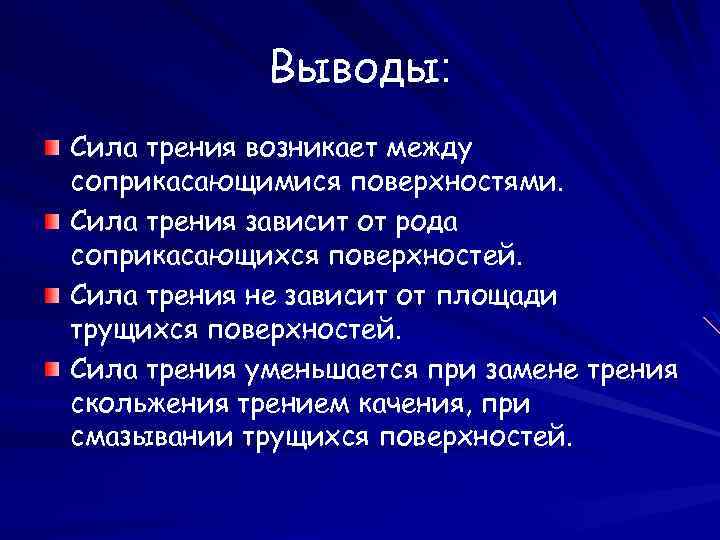 Выводы:

Сила трения возникает между соприкасающимися поверхностями.

Сила трения зависит от рода соприкасающихся поверхностей.

Сила трения не зависит от площади трущихся поверхностей.

Сила трения уменьшается при замене трения скольжения трением качения, при смазывании трущихся поверхностей.